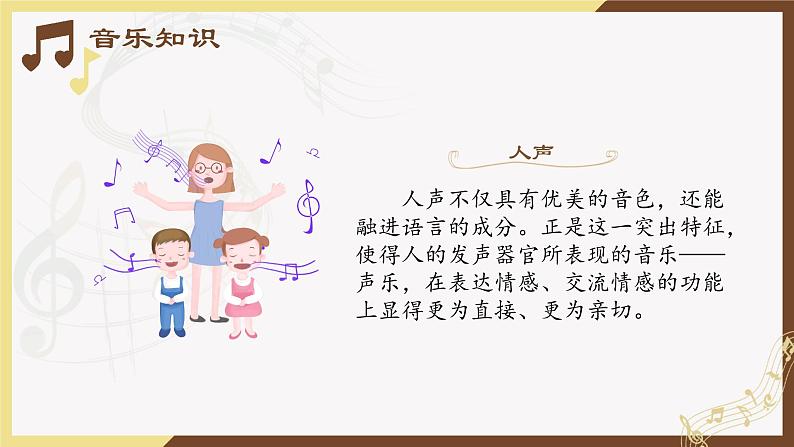 音乐知识

人声

人声不仅具有优美的音色，还能融进语言的成分。正是这一突出特征，使得人的发声器官所表现的音乐——声乐，在表达情感、交流情感的功能上显得更为直接、更为亲切。